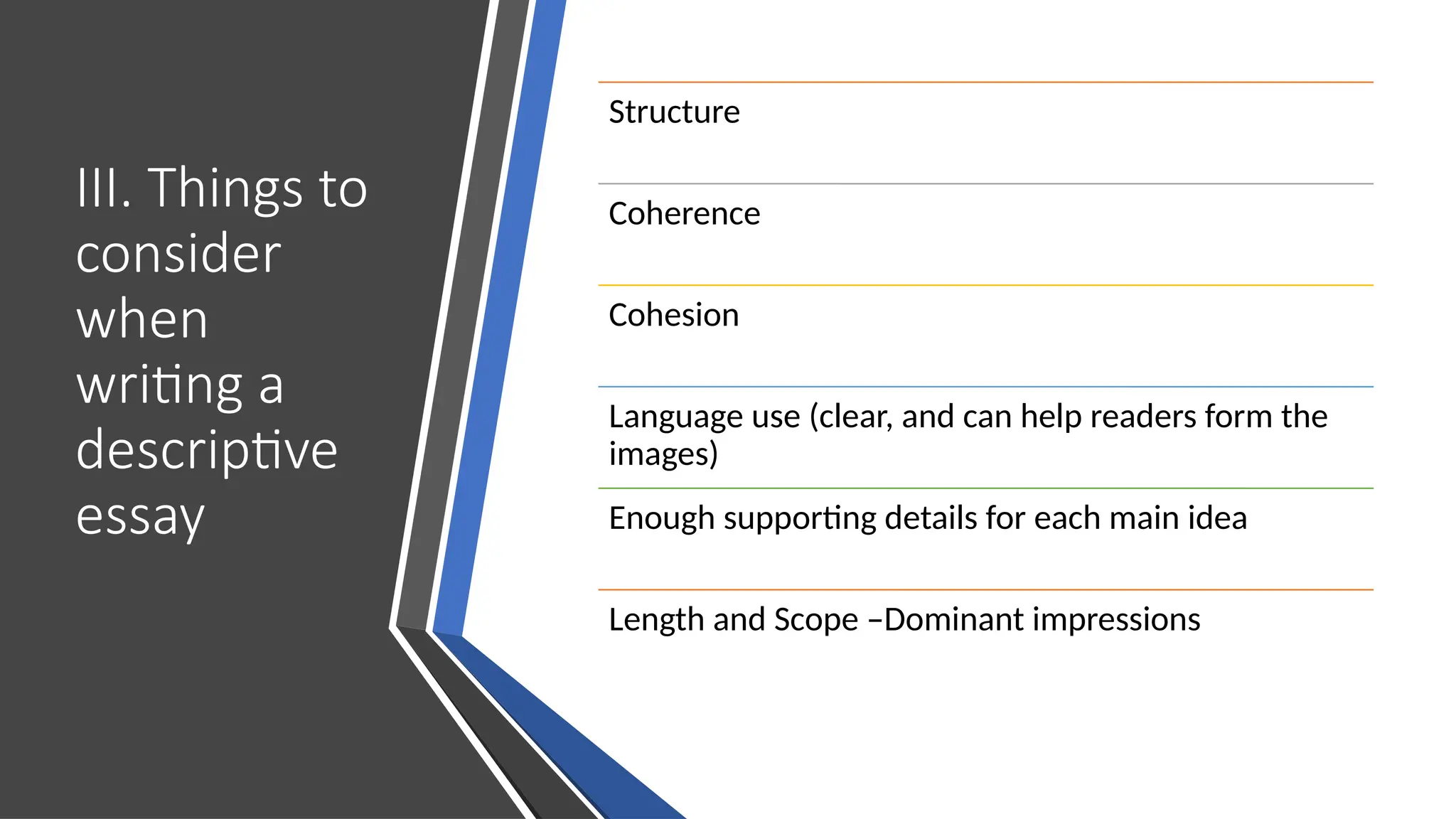 III. Things to consider when writing a descriptive essay

Structure

Coherence

Cohesion

Language use (clear, and can help readers form the images)

Enough supporting details for each main idea

Length and Scope –Dominant impressions